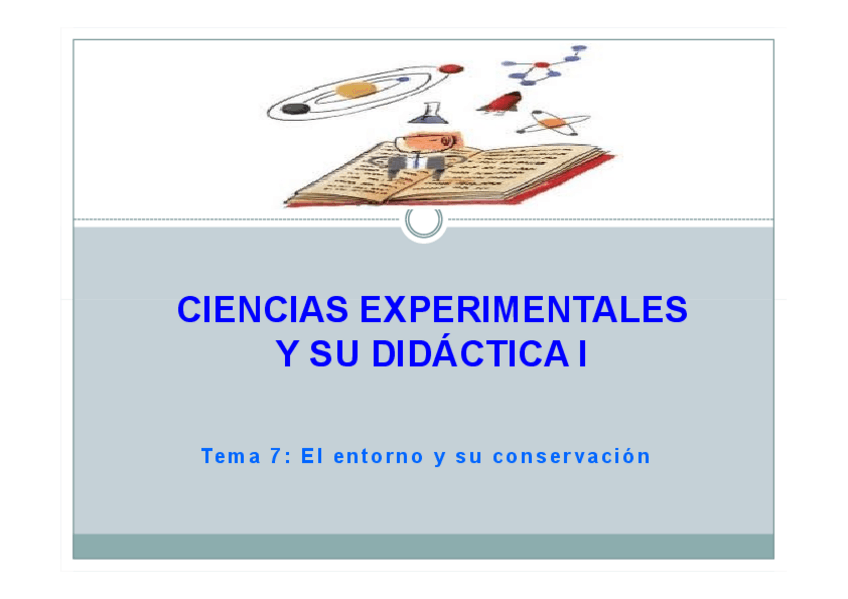 CIENCIAS EXPERIMENTALES Y SU DIDÁCTICA I

Tema 7: El entorno y su conservación